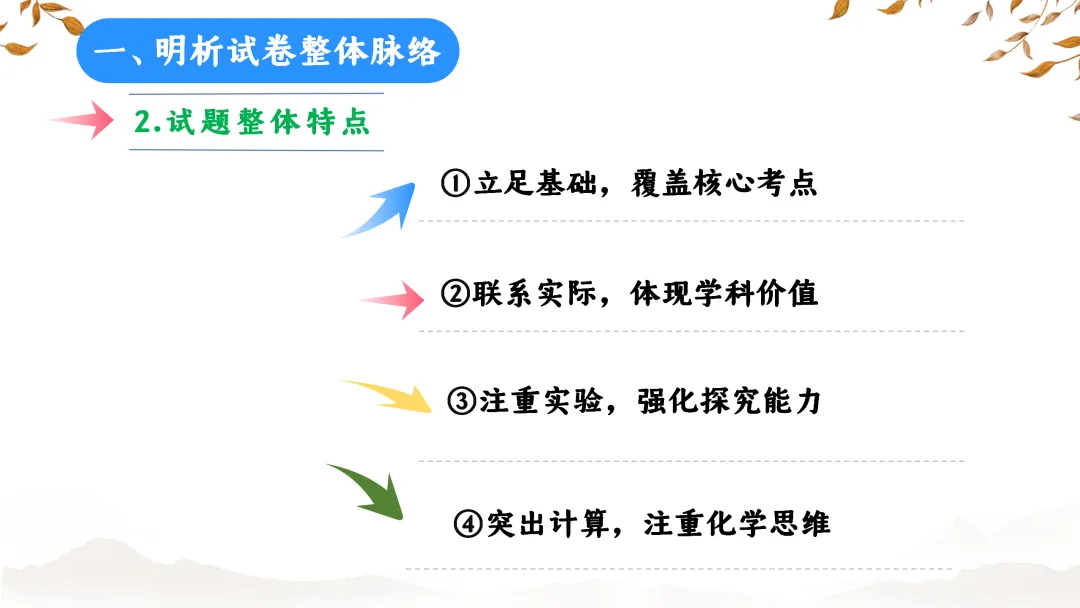 一、明析试卷整体脉络

2.试题整体特点

①立足基础，覆盖核心考点

②联系实际，体现学科价值

③注重实验，强化探究能力

④突出计算，注重化学思维